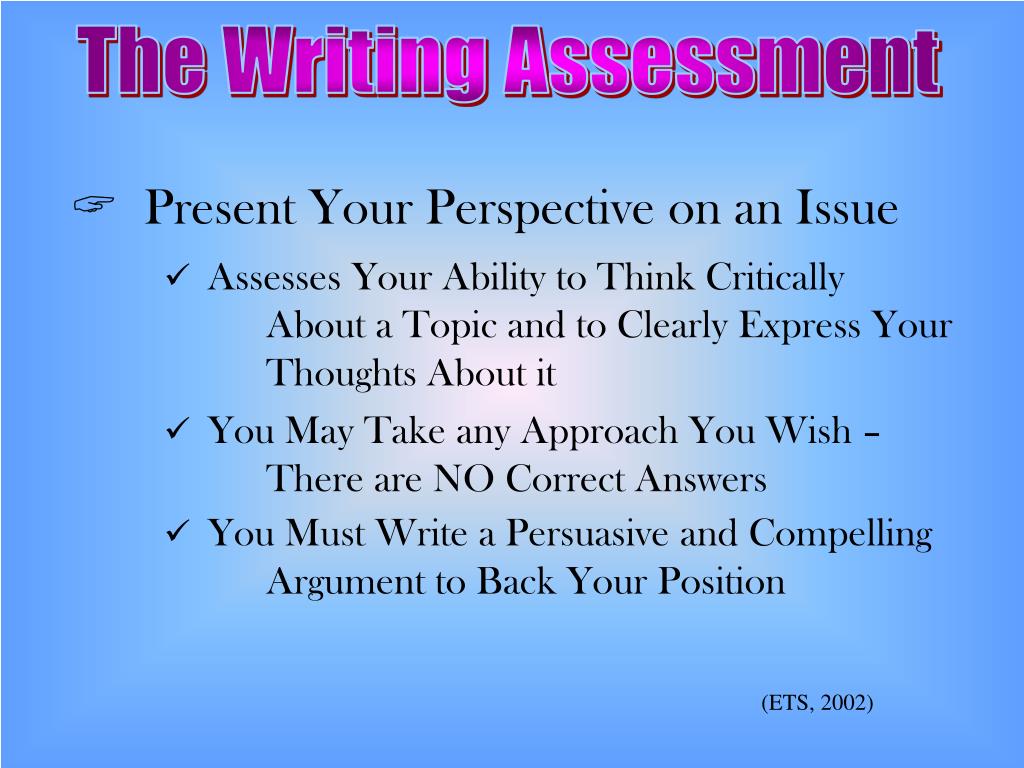 The Writing Assessment

☞ Present Your Perspective on an Issue

✓ Assesses Your Ability to Think Critically About a Topic and to Clearly Express Your Thoughts About it

✓ You May Take any Approach You Wish – There are NO Correct Answers

✓ You Must Write a Persuasive and Compelling Argument to Back Your Position

(ETS, 2002)